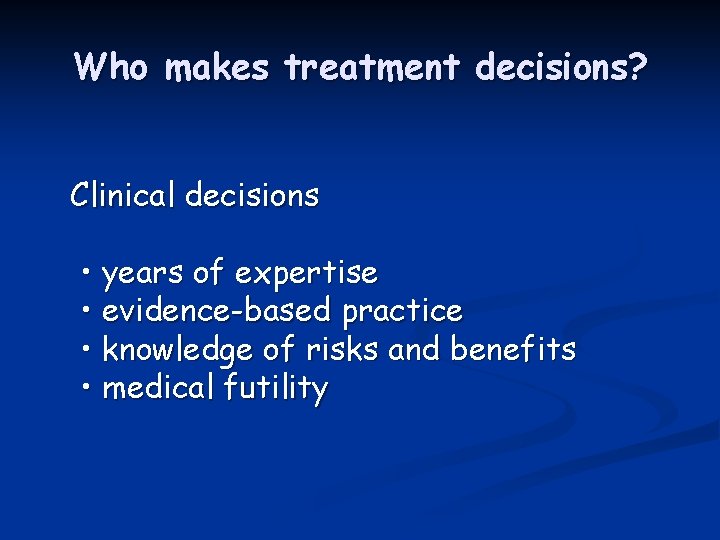 Who makes treatment decisions?

Clinical decisions

• years of expertise
• evidence-based practice
• knowledge of risks and benefits
• medical futility